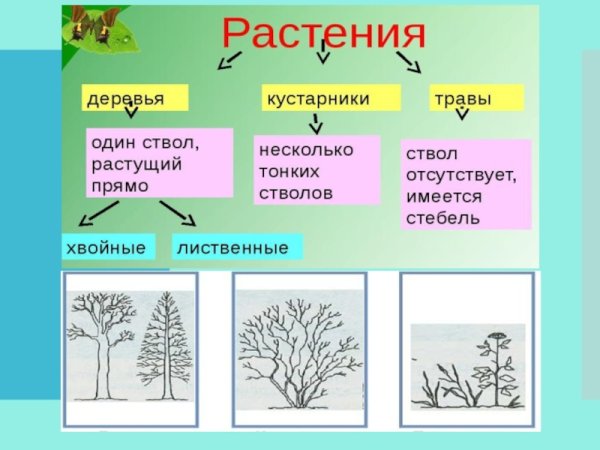 Растения

деревья

кустарники

травы

один ствол, растущий прямо

несколько тонких стволов

ствол отсутствует, имеется стебель

хвойные

лиственные